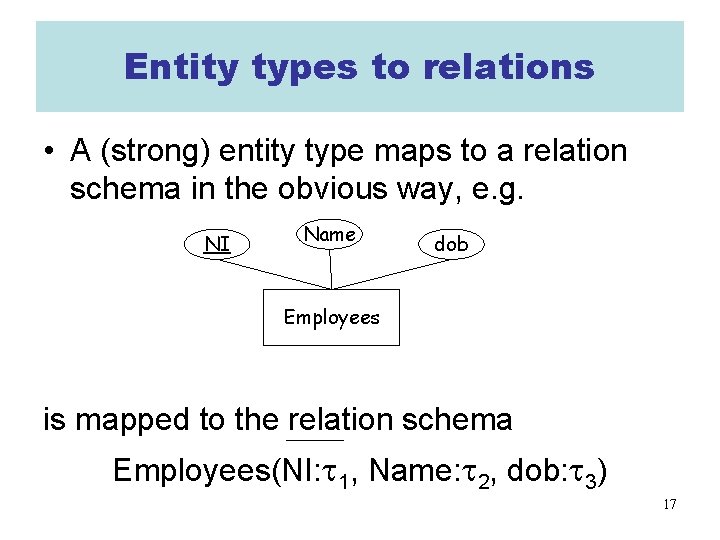 Entity types to relations

• A (strong) entity type maps to a relation schema in the obvious way, e.g.

NI

Name

dob

Employees

is mapped to the relation schema

Employees(NI:$\tau_1$, Name:$\tau_2$, dob:$\tau_3$)

17